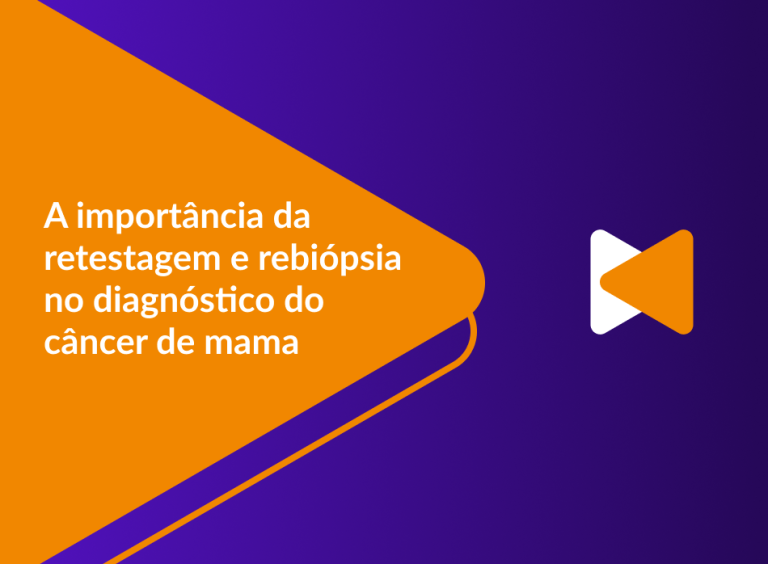 A importância da retestagem e rebiópsia no diagnóstico do câncer de mama